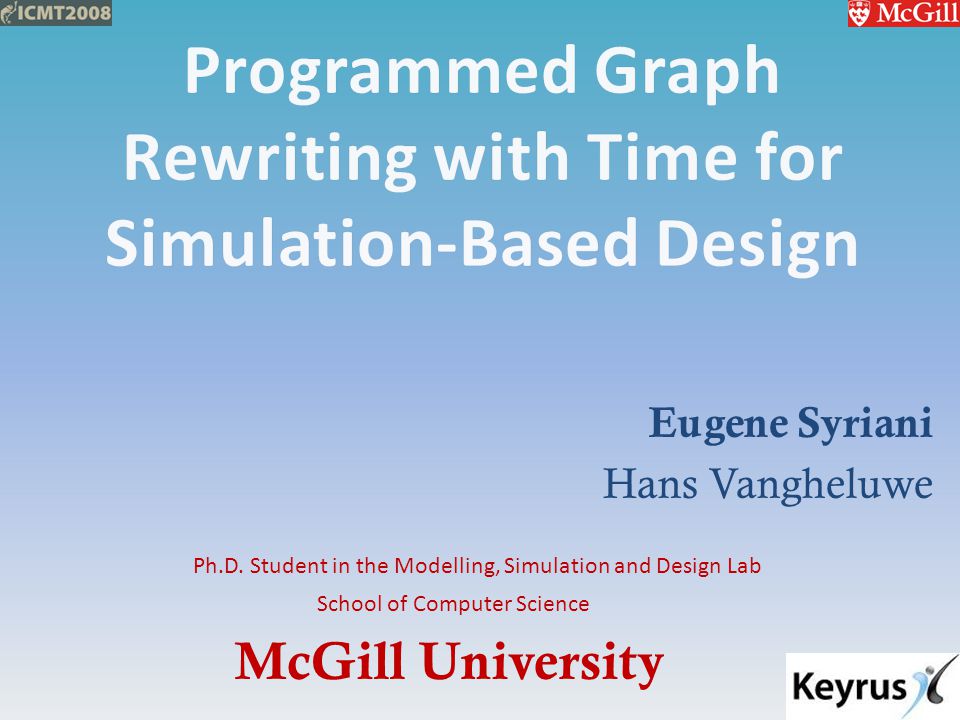 ICMT2008

McGill

Programmed Graph Rewriting with Time for Simulation-Based Design

Eugene Syriani

Hans Vangheluwe

Ph.D. Student in the Modelling, Simulation and Design Lab

School of Computer Science

McGill University

Keyrus